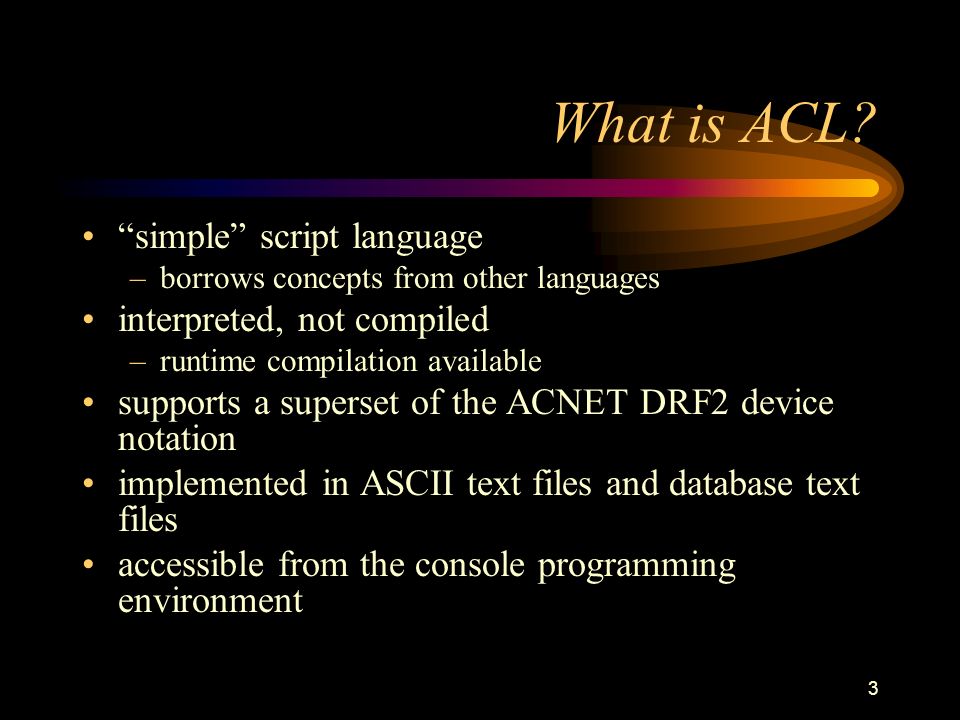 What is ACL?

• “simple” script language
– borrows concepts from other languages
• interpreted, not compiled
– runtime compilation available
• supports a superset of the ACNET DRF2 device notation
• implemented in ASCII text files and database text files
• accessible from the console programming environment

3